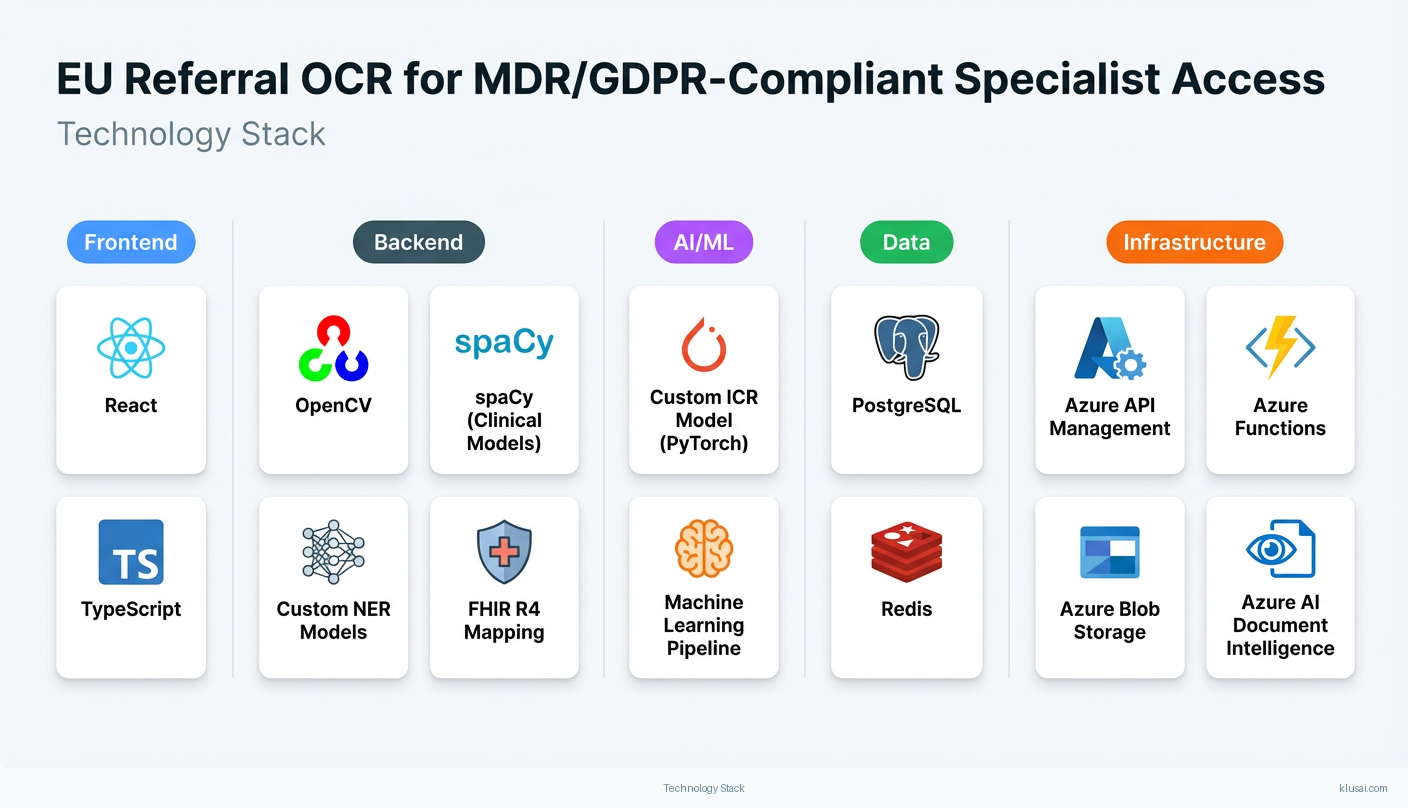 EU Referral OCR for MDR/GDPR-Compliant Specialist Access

Technology Stack

Frontend

React

TS

TypeScript

Backend

OpenCV

spaCy

spaCy (Clinical Models)

Custom NER Models

FHIR R4 Mapping

AI/ML

Custom ICR Model (PyTorch)

Machine Learning Pipeline

Data

PostgreSQL

Redis

Infrastructure

Azure API Management

Azure Functions

Azure Blob Storage

Azure AI Document Intelligence

Technology Stack

klusai.com